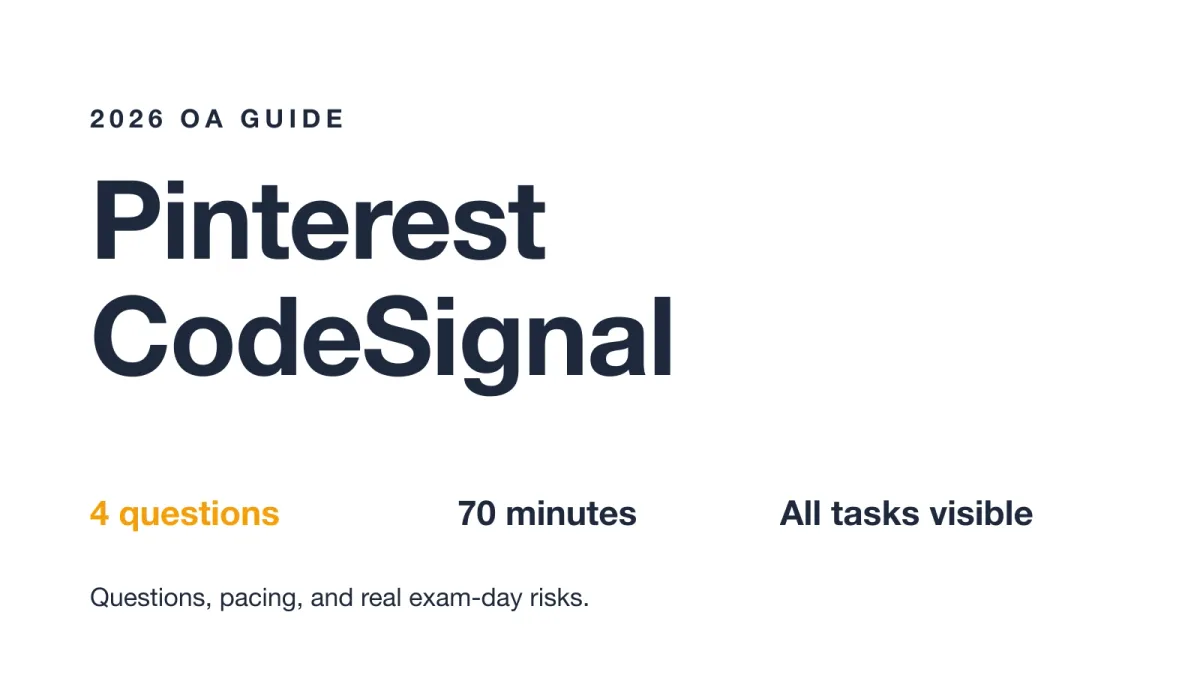 2026 OA GUIDE

Pinterest CodeSignal

4 questions

70 minutes

All tasks visible

Questions, pacing, and real exam-day risks.